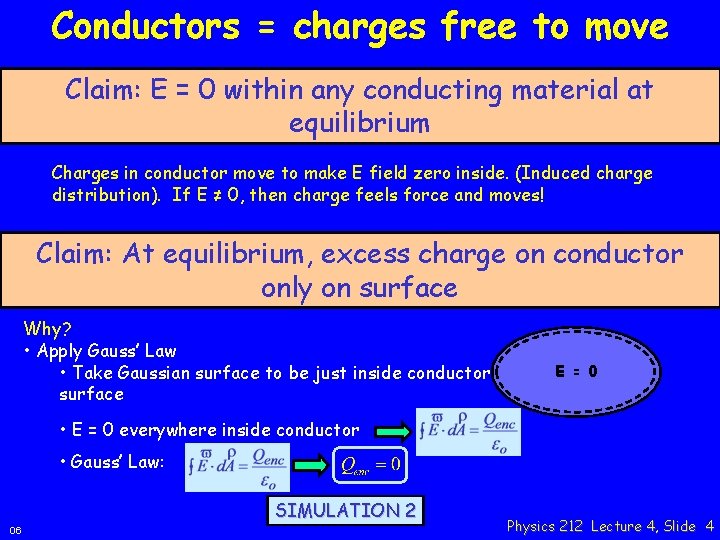 Conductors = charges free to move

Claim: E = 0 within any conducting material at equilibrium

Charges in conductor move to make E field zero inside. (Induced charge distribution). If E ≠ 0, then charge feels force and moves!

Claim: At equilibrium, excess charge on conductor only on surface

Why?
• Apply Gauss' Law
• Take Gaussian surface to be just inside conductor surface

E = 0

• E = 0 everywhere inside conductor $\int \vec{E} \cdot d\vec{A} = \frac{Q_{enc}}{\varepsilon_o}$

• Gauss' Law: $\int \vec{E} \cdot d\vec{A} = \frac{Q_{enc}}{\varepsilon_o}$ $Q_{enc} = 0$

SIMULATION 2

06

Physics 212 Lecture 4, Slide 4